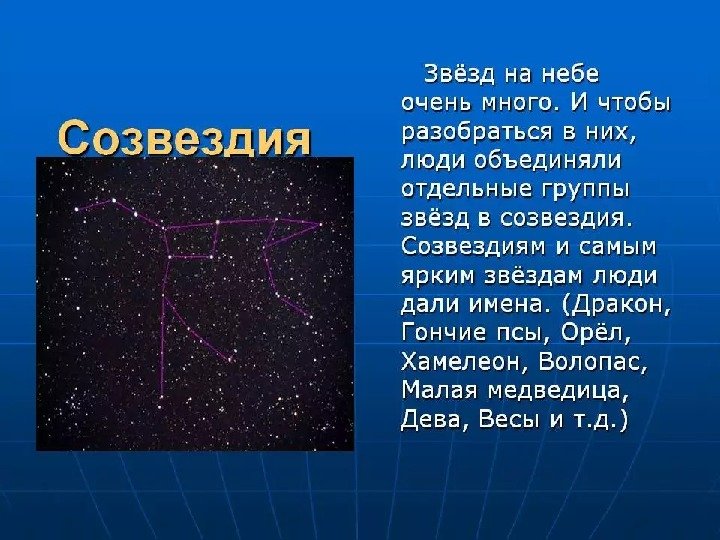 Созвездия

Звёзд на небе очень много. И чтобы разобраться в них, люди объединяли отдельные группы звёзд в созвездия. Созвездиям и самым ярким звёздам люди дали имена. (Дракон, Гончие псы, Орёл, Хамелеон, Волопас, Малая медведица, Дева, Весы и т.д.)